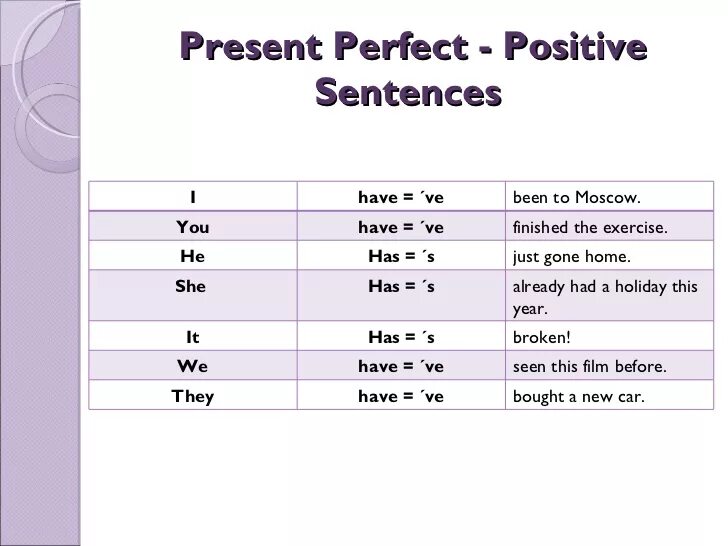 Present Perfect - Positive Sentences

| I | have = ´ve | been to Moscow. |
|---|---|---|
| You | have = ´ve | finished the exercise. |
| He | Has = ´s | just gone home. |
| She | Has = ´s | already had a holiday this year. |
| It | Has = ´s | broken! |
| We | have = ´ve | seen this film before. |
| They | have = ´ve | bought a new car. |